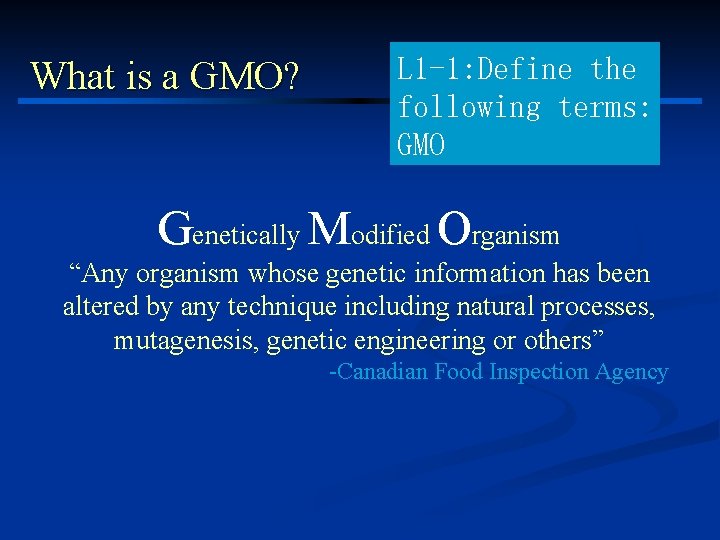 What is a GMO?

L1-1:Define the following terms: GMO

Genetically Modified Organism

“Any organism whose genetic information has been altered by any technique including natural processes, mutagenesis, genetic engineering or others”

-Canadian Food Inspection Agency